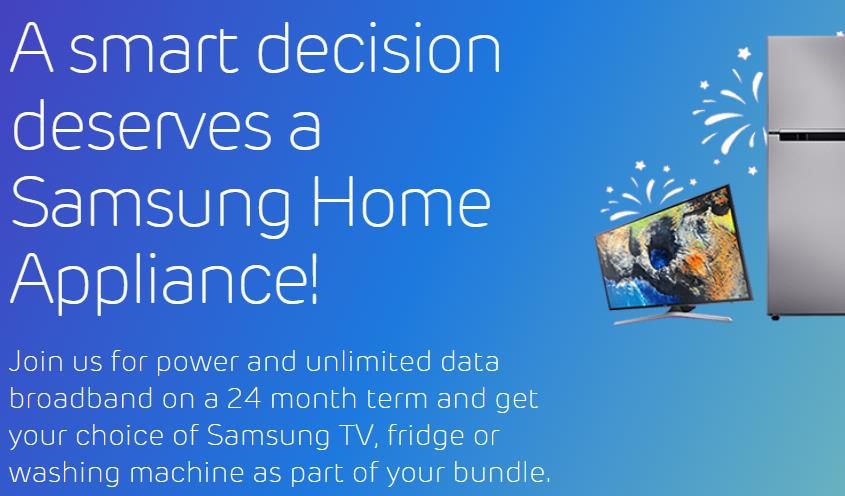 A smart decision deserves a Samsung Home Appliance!

Join us for power and unlimited data broadband on a 24 month term and get your choice of Samsung TV, fridge or washing machine as part of your bundle.